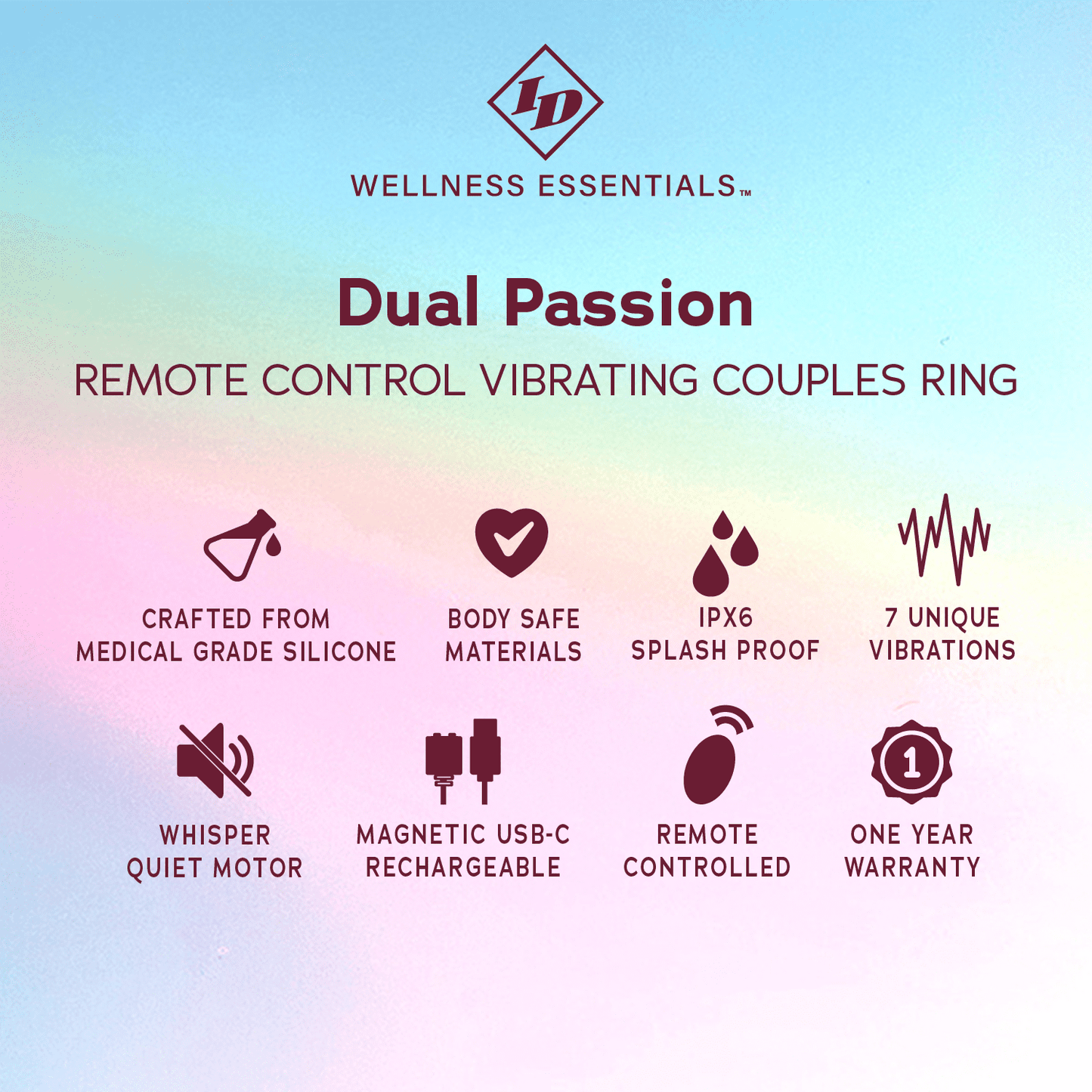 ID

WELLNESS ESSENTIALS™

Dual Passion

REMOTE CONTROL VIBRATING COUPLES RING

CRAFTED FROM MEDICAL GRADE SILICONE

BODY SAFE MATERIALS

IPX6 SPLASH PROOF

7 UNIQUE VIBRATIONS

WHISPER QUIET MOTOR

MAGNETIC USB-C RECHARGEABLE

REMOTE CONTROLLED

1

ONE YEAR WARRANTY